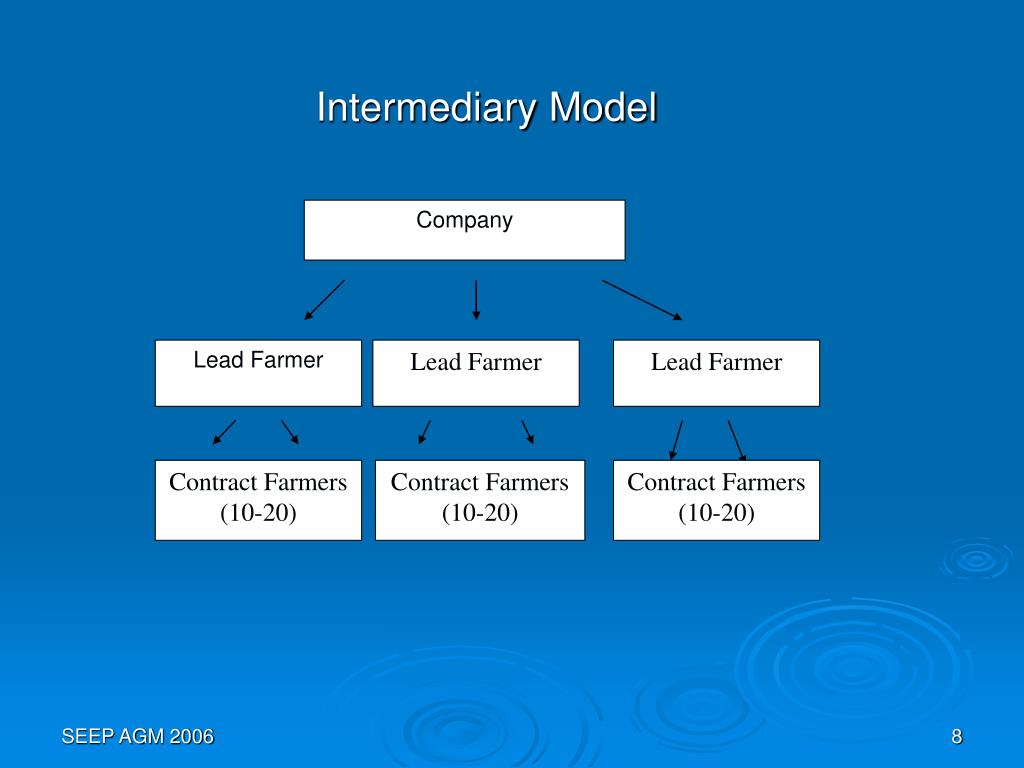 Intermediary Model

Company

Lead Farmer

Lead Farmer

Lead Farmer

Contract Farmers (10-20)

Contract Farmers (10-20)

Contract Farmers (10-20)

SEEP AGM 2006

8